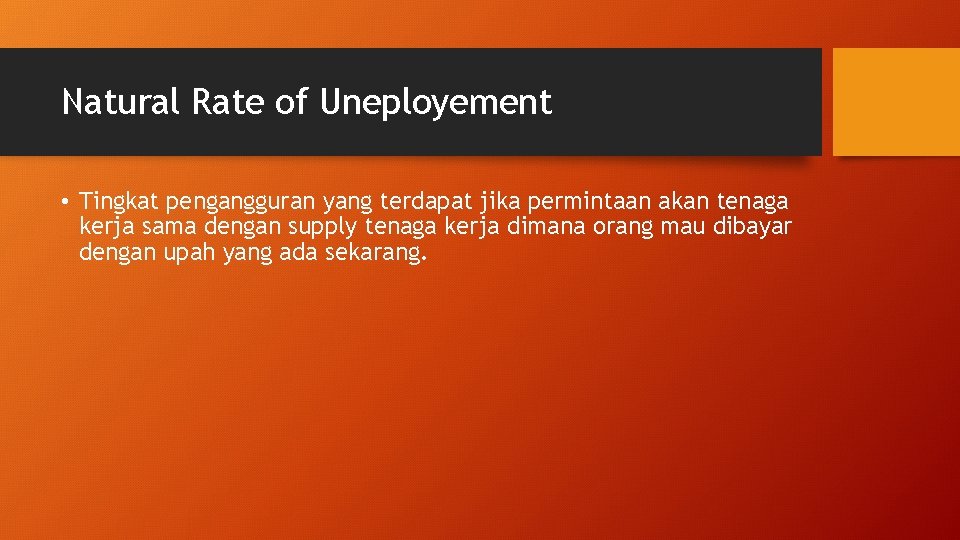 Natural Rate of Uneployement

• Tingkat pengangguran yang terdapat jika permintaan akan tenaga kerja sama dengan supply tenaga kerja dimana orang mau dibayar dengan upah yang ada sekarang.